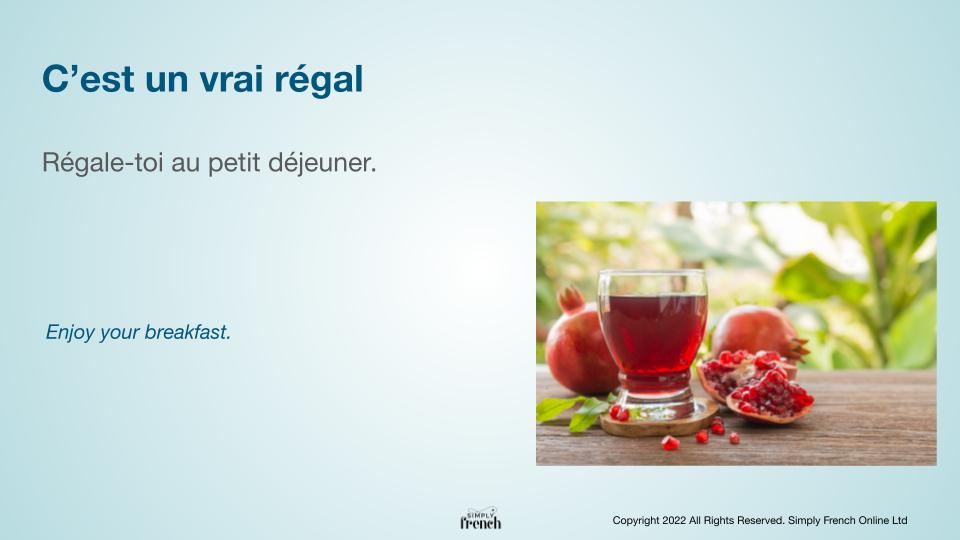 C’est un vrai régal

Régale-toi au petit déjeuner.

Enjoy your breakfast.

SIMPLY French

Copyright 2022 All Rights Reserved. Simply French Online Ltd